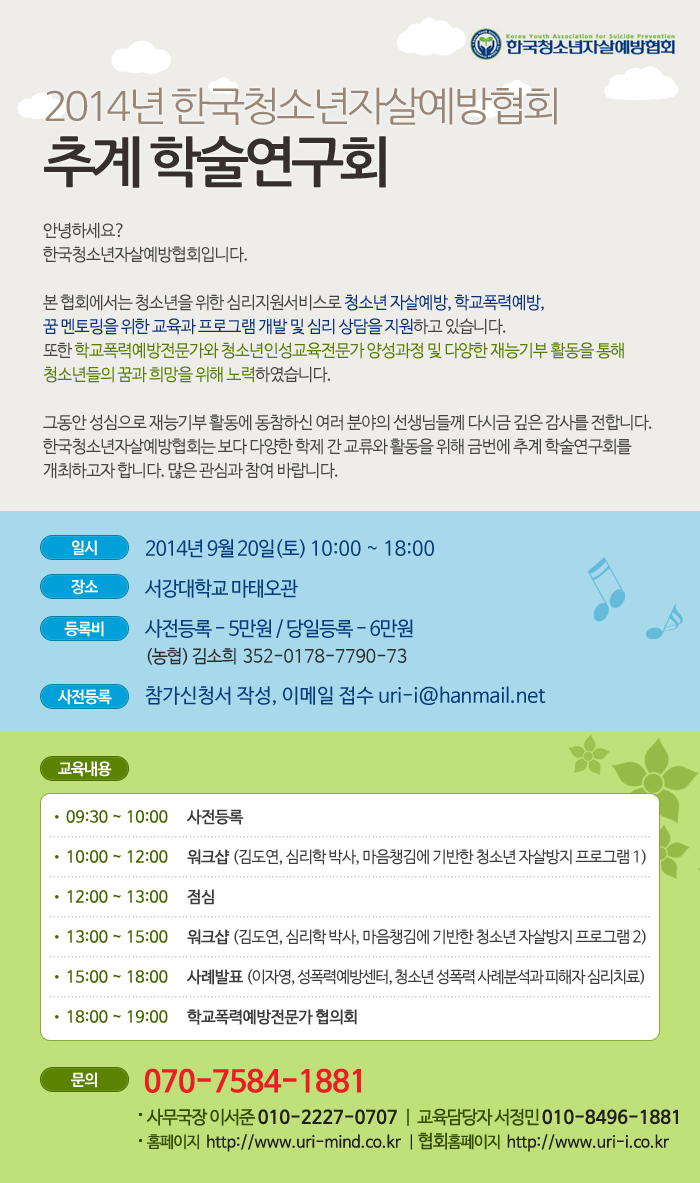 Korea Youth Association for Suicide Prevention
한국청소년자살예방협회

2014년 한국청소년자살예방협회
추계 학술연구회

안녕하세요?
한국청소년자살예방협회입니다.

본 협회에서는 청소년을 위한 심리지원서비스로 청소년 자살예방, 학교폭력예방, 꿈 멘토링을 위한 교육과 프로그램 개발 및 심리 상담을 지원하고 있습니다. 또한 학교폭력예방전문가와 청소년인성교육전문가 양성과정 및 다양한 재능기부 활동을 통해 청소년들의 꿈과 희망을 위해 노력하였습니다.

그동안 성심으로 재능기부 활동에 동참하신 여러 분야의 선생님들께 다시금 깊은 감사를 전합니다. 한국청소년자살예방협회는 보다 다양한 학제 간 교류와 활동을 위해 금번에 추계 학술연구회를 개최하고자 합니다. 많은 관심과 참여 바랍니다.

일시 2014년 9월 20일(토) 10:00 ~ 18:00
장소 서강대학교 마태오관
등록비 사전등록 - 5만원 / 당일등록 - 6만원
(농협) 김소희 352-0178-7790-73
사전등록 참가신청서 작성, 이메일 접수 uri-i@hanmail.net

교육내용
· 09:30 ~ 10:00 사전등록
· 10:00 ~ 12:00 워크샵 (김도연, 심리학 박사, 마음챙김에 기반한 청소년 자살방지 프로그램 1)
· 12:00 ~ 13:00 점심
· 13:00 ~ 15:00 워크샵 (김도연, 심리학 박사, 마음챙김에 기반한 청소년 자살방지 프로그램 2)
· 15:00 ~ 18:00 사례발표 (이자영, 성폭력예방센터, 청소년 성폭력 사례분석과 피해자 심리치료)
· 18:00 ~ 19:00 학교폭력예방전문가 협의회

문의 070-7584-1881
· 사무국장 이서준 010-2227-0707 | 교육담당자 서정민 010-8496-1881
· 홈페이지 http://www.uri-mind.co.kr | 협회홈페이지 http://www.uri-i.co.kr